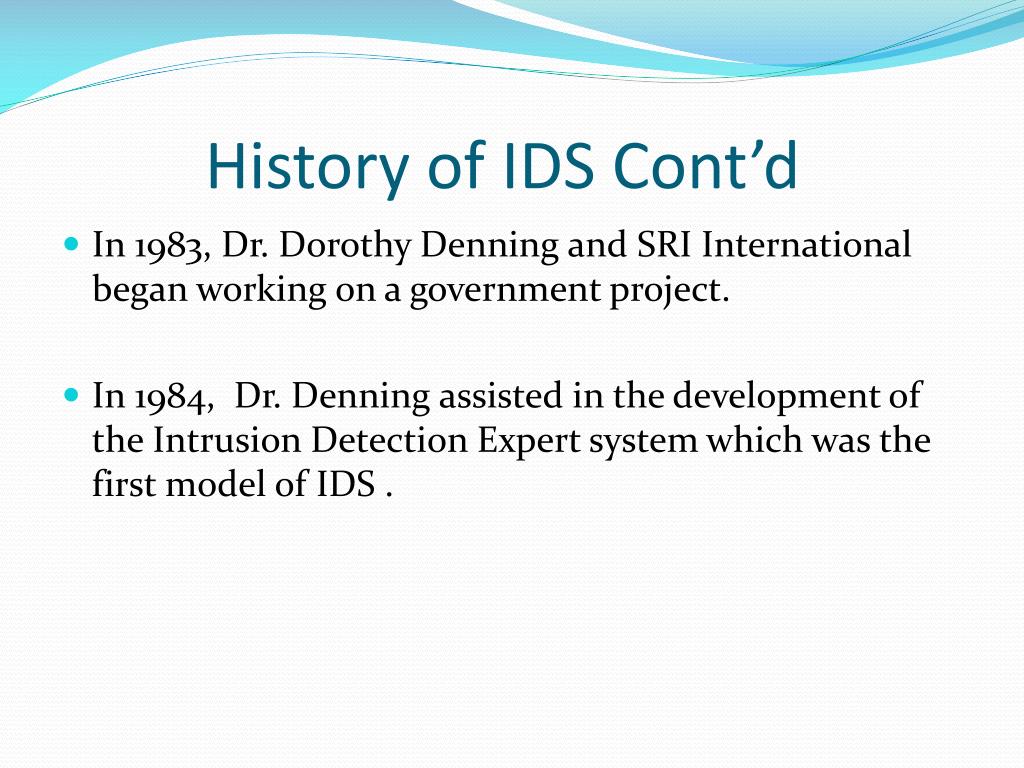 History of IDS Cont’d

In 1983, Dr. Dorothy Denning and SRI International began working on a government project.

In 1984,  Dr. Denning assisted in the development of the Intrusion Detection Expert system which was the first model of IDS .